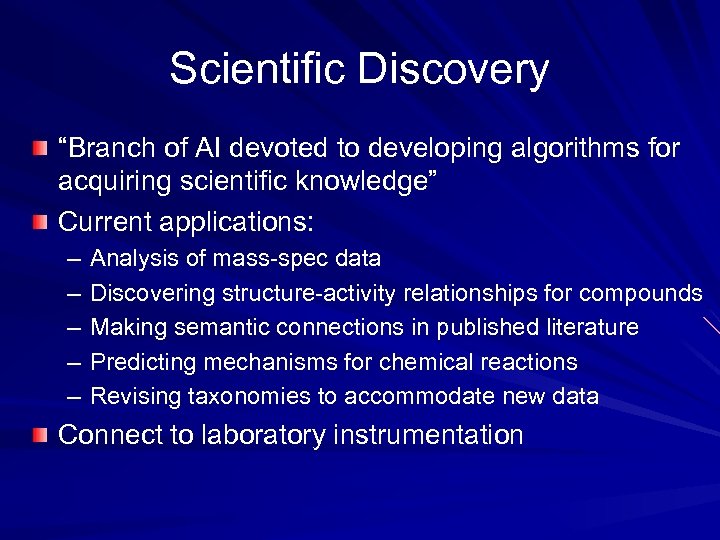 Scientific Discovery

“Branch of AI devoted to developing algorithms for acquiring scientific knowledge”

Current applications:

– Analysis of mass-spec data
– Discovering structure-activity relationships for compounds
– Making semantic connections in published literature
– Predicting mechanisms for chemical reactions
– Revising taxonomies to accommodate new data

Connect to laboratory instrumentation